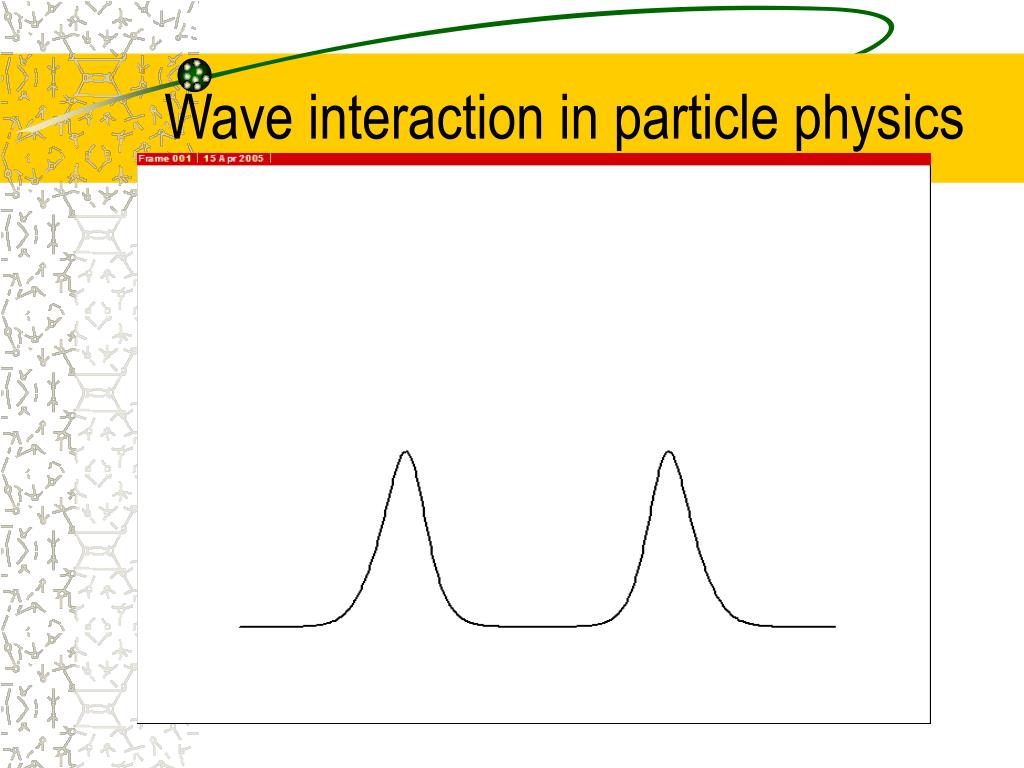 Wave interaction in particle physics

Frame 001 | 15 Apr 2005 |